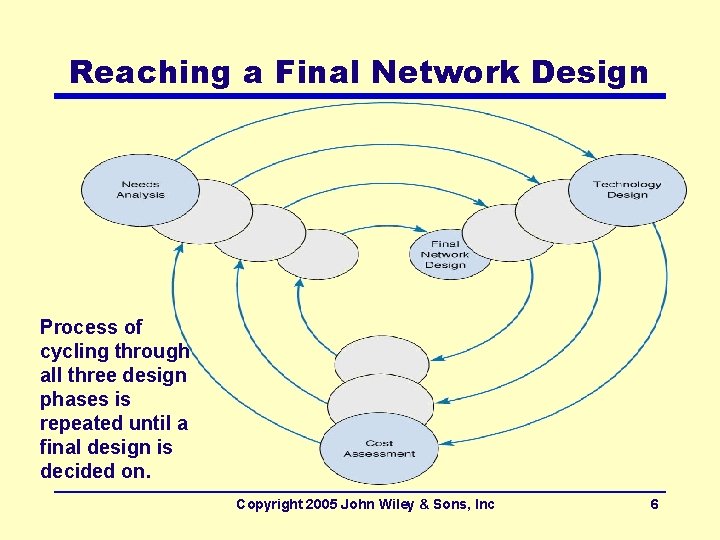 Reaching a Final Network Design

Needs Analysis

Technology Design

Final Network Design

Cost Assessment

Process of cycling through all three design phases is repeated until a final design is decided on.

Copyright 2005 John Wiley & Sons, Inc

6